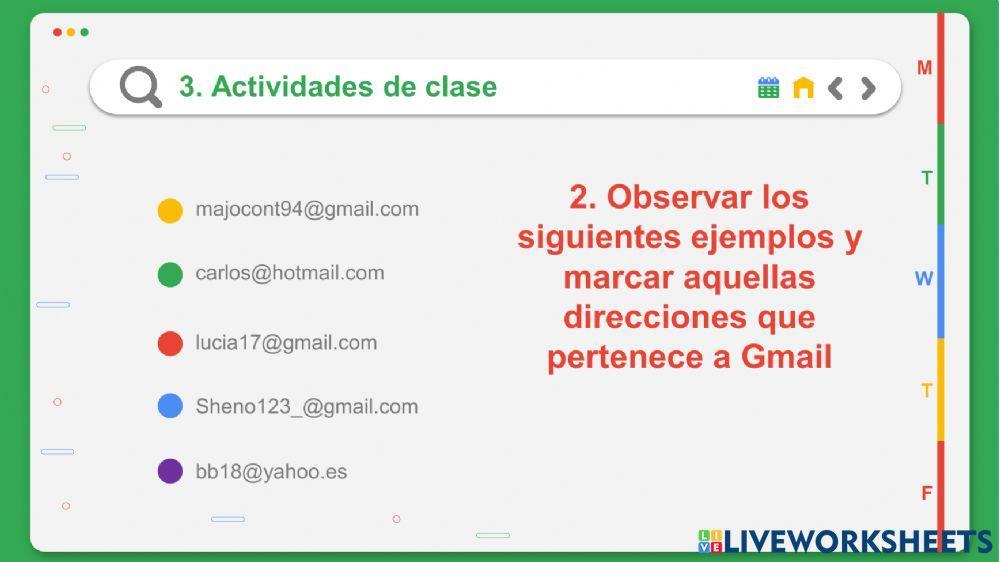 3. Actividades de clase

M

T

W

T

F

majocont94@gmail.com

carlos@hotmail.com

lucia17@gmail.com

Sheno123_@gmail.com

bb18@yahoo.es

2. Observar los siguientes ejemplos y marcar aquellas direcciones que pertenece a Gmail

LIVEWORKSHEETS